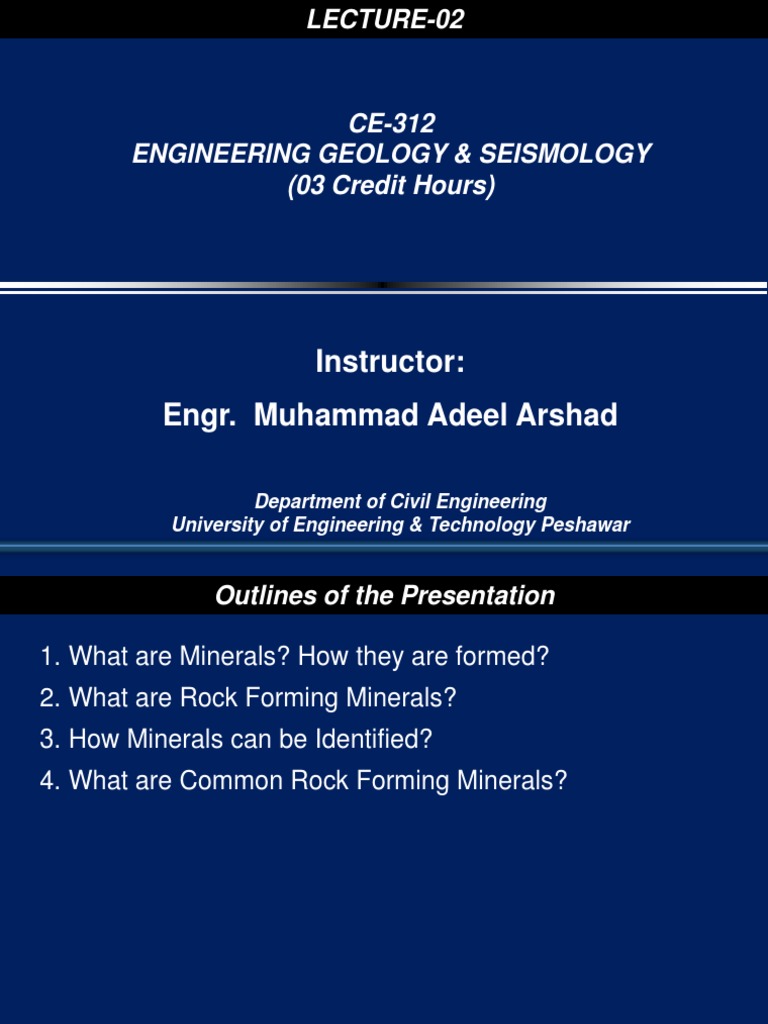 LECTURE-02

CE-312
ENGINEERING GEOLOGY & SEISMOLOGY
(03 Credit Hours)

Instructor:

Engr. Muhammad Adeel Arshad

Department of Civil Engineering
University of Engineering & Technology Peshawar

Outlines of the Presentation

1. What are Minerals? How they are formed?
2. What are Rock Forming Minerals?
3. How Minerals can be Identified?
4. What are Common Rock Forming Minerals?